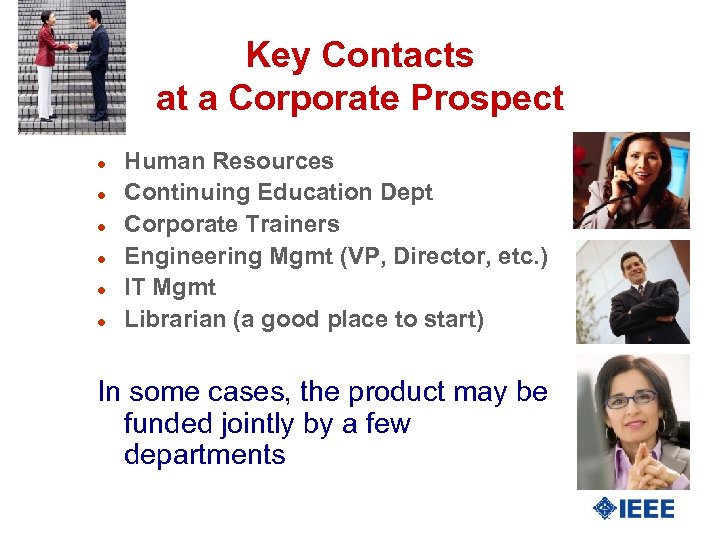 Key Contacts at a Corporate Prospect

- Human Resources
- Continuing Education Dept
- Corporate Trainers
- Engineering Mgmt (VP, Director, etc.)
- IT Mgmt
- Librarian (a good place to start)

In some cases, the product may be funded jointly by a few departments

IEEE